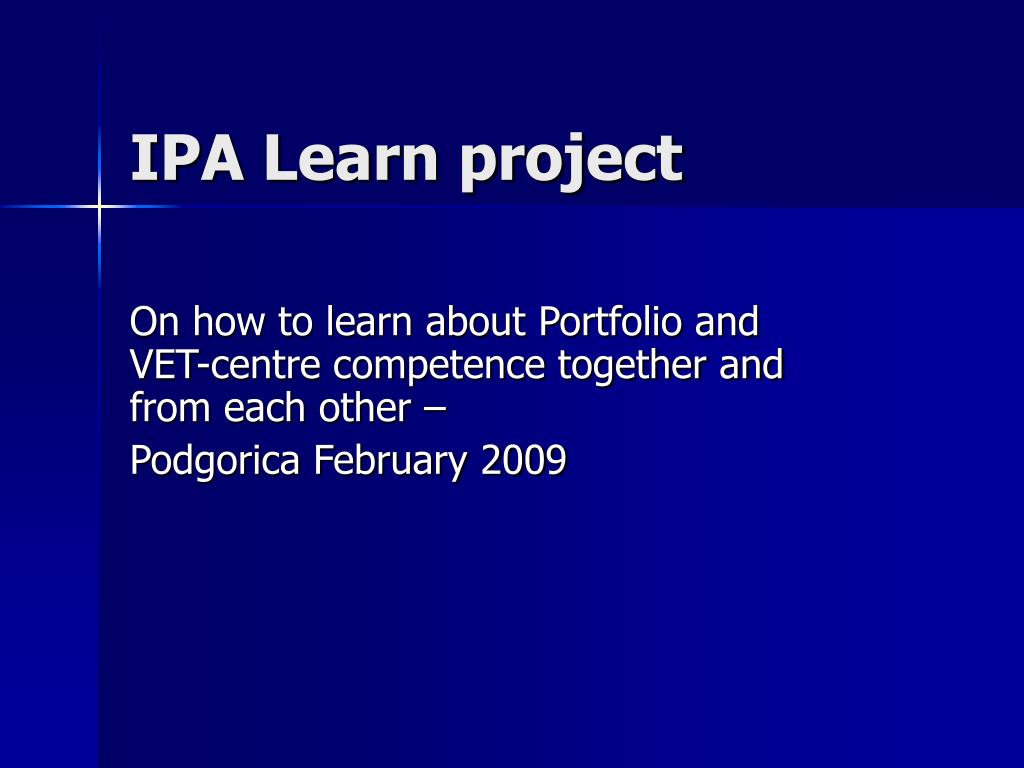 IPA Learn project

On how to learn about Portfolio and VET-centre competence together and from each other –

Podgorica February 2009